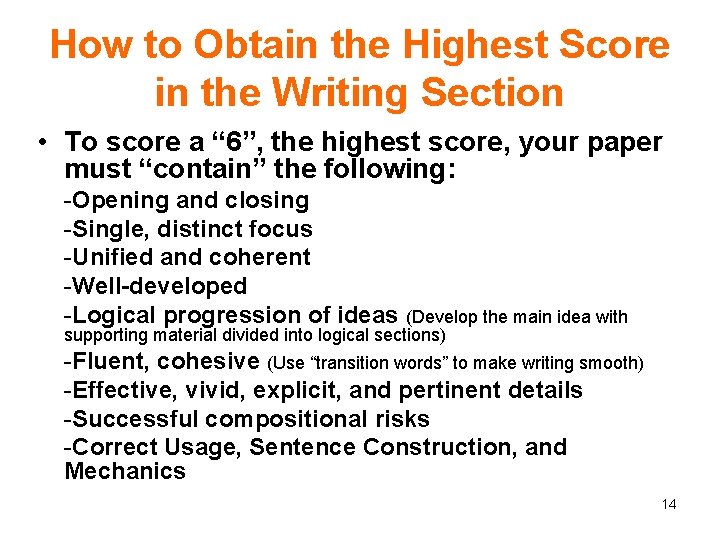 How to Obtain the Highest Score in the Writing Section

• To score a “6”, the highest score, your paper must “contain” the following:

-Opening and closing

-Single, distinct focus

-Unified and coherent

-Well-developed

-Logical progression of ideas (Develop the main idea with supporting material divided into logical sections)

-Fluent, cohesive (Use “transition words” to make writing smooth)

-Effective, vivid, explicit, and pertinent details

-Successful compositional risks

-Correct Usage, Sentence Construction, and Mechanics

14